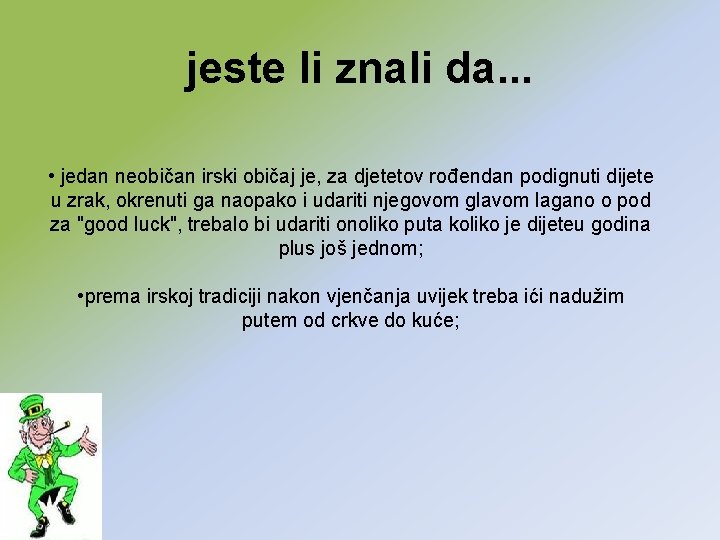 jeste li znali da...

• jedan neobičan irski običaj je, za djetetov rođendan podignuti dijete u zrak, okrenuti ga naopako i udariti njegovom glavom lagano o pod za "good luck", trebalo bi udariti onoliko puta koliko je dijeteu godina plus još jednom;

•prema irskoj tradiciji nakon vjenčanja uvijek treba ići nadužim putem od crkve do kuće;